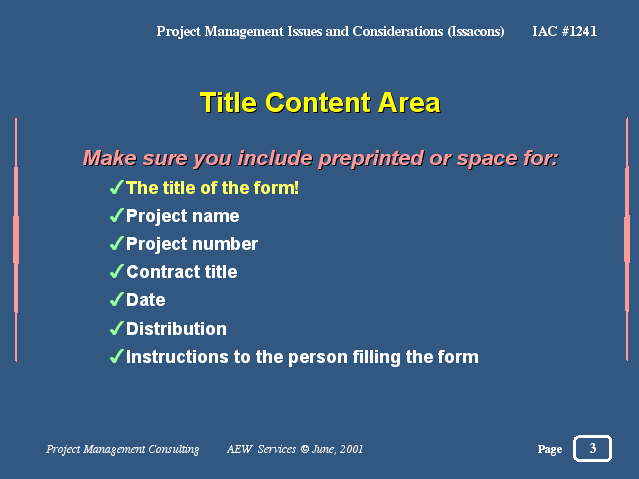 Project Management Issues and Considerations (Issacons) IAC #1241

Title Content Area

Make sure you include preprinted or space for:

✓The title of the form!
✓Project name
✓Project number
✓Contract title
✓Date
✓Distribution
✓Instructions to the person filling the form

Project Management Consulting AEW Services © June, 2001

Page 3